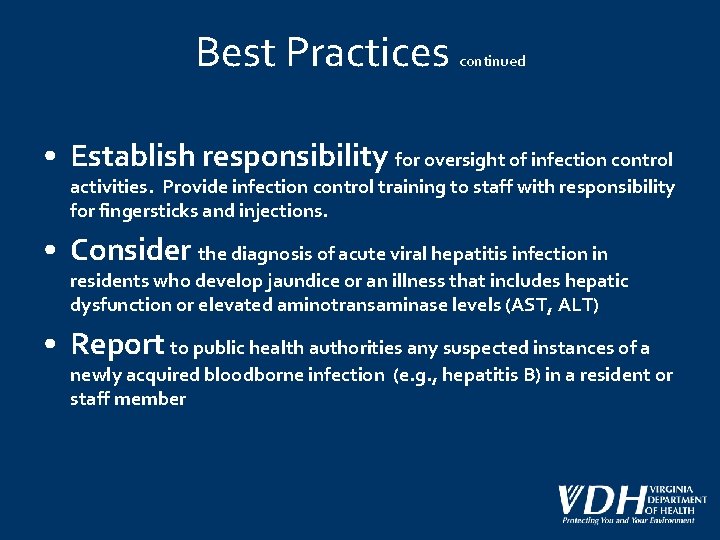 Best Practices continued

• Establish responsibility for oversight of infection control activities. Provide infection control training to staff with responsibility for fingersticks and injections.

• Consider the diagnosis of acute viral hepatitis infection in residents who develop jaundice or an illness that includes hepatic dysfunction or elevated aminotransaminase levels (AST, ALT)

• Report to public health authorities any suspected instances of a newly acquired bloodborne infection (e.g., hepatitis B) in a resident or staff member

VDH VIRGINIA DEPARTMENT OF HEALTH
Protecting You and Your Environment